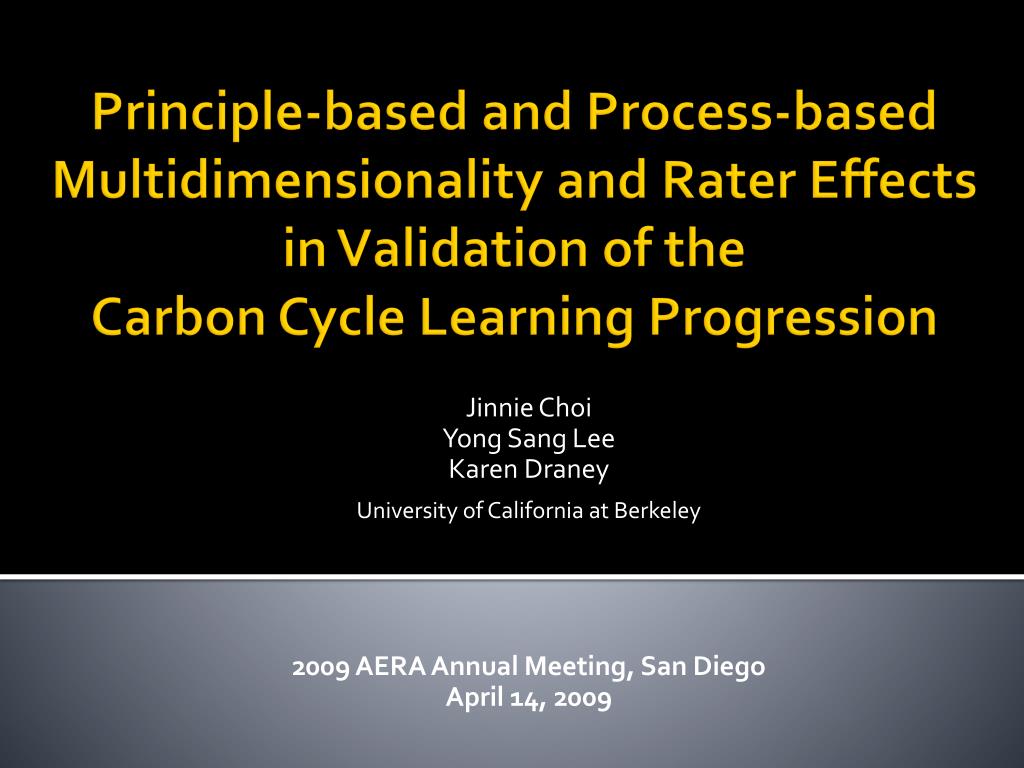 Principle-based and Process-based Multidimensionality and Rater Effects in Validation of the Carbon Cycle Learning Progression

Jinnie Choi
Yong Sang Lee
Karen Draney

University of California at Berkeley

2009 AERA Annual Meeting, San Diego
April 14, 2009